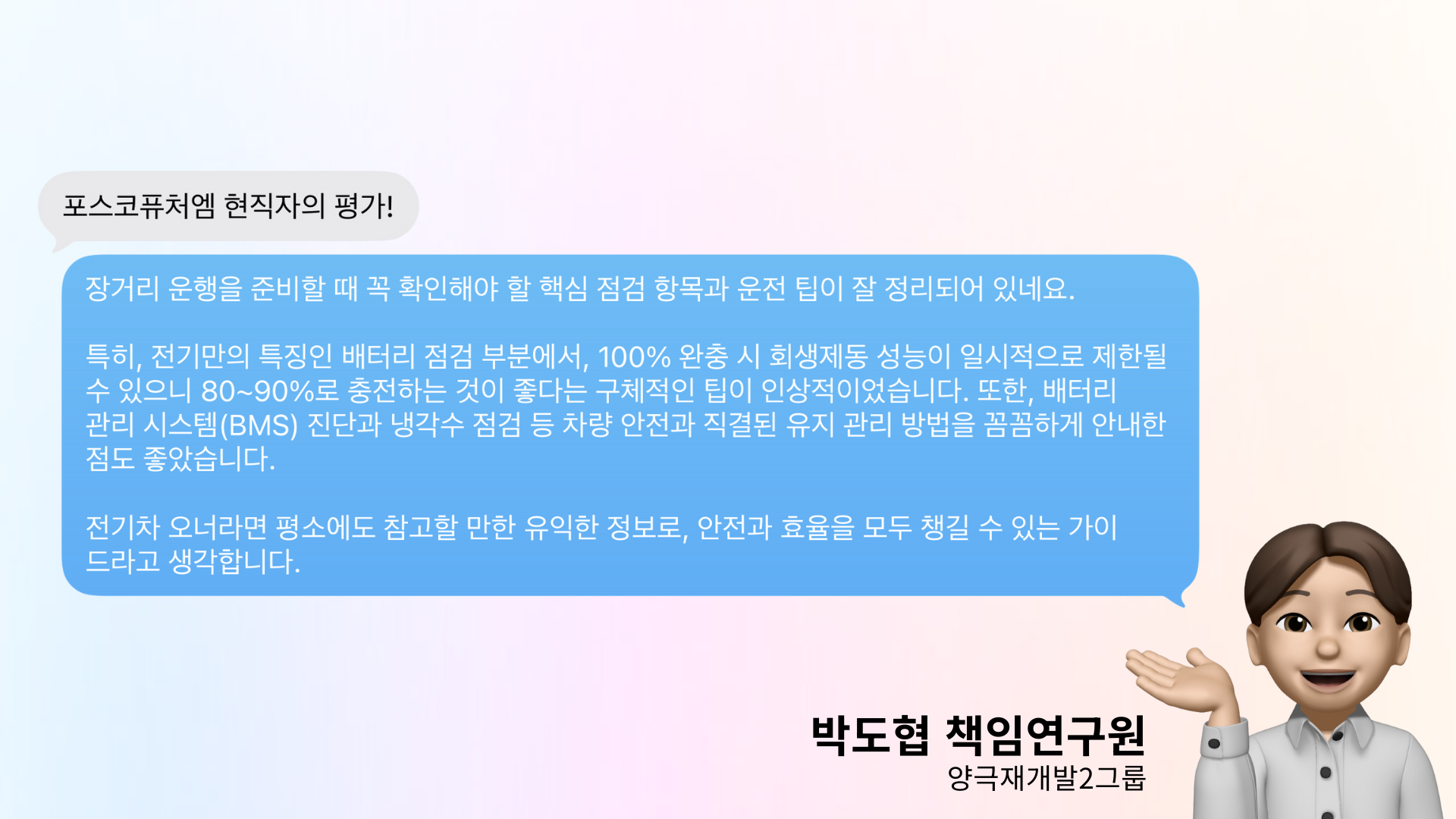 포스코퓨처엠 현직자의 평가!

장거리 운행을 준비할 때 꼭 확인해야 할 핵심 점검 항목과 운전 팁이 잘 정리되어 있네요.

특히, 전기만의 특징인 배터리 점검 부분에서, 100% 완충 시 회생제동 성능이 일시적으로 제한될 수 있으니 80~90%로 충전하는 것이 좋다는 구체적인 팁이 인상적이었습니다. 또한, 배터리 관리 시스템(BMS) 진단과 냉각수 점검 등 차량 안전과 직결된 유지 관리 방법을 꼼꼼하게 안내한 점도 좋았습니다.

전기차 오너라면 평소에도 참고할 만한 유익한 정보로, 안전과 효율을 모두 챙길 수 있는 가이드라고 생각합니다.

박도협 책임연구원
양극재개발2그룹